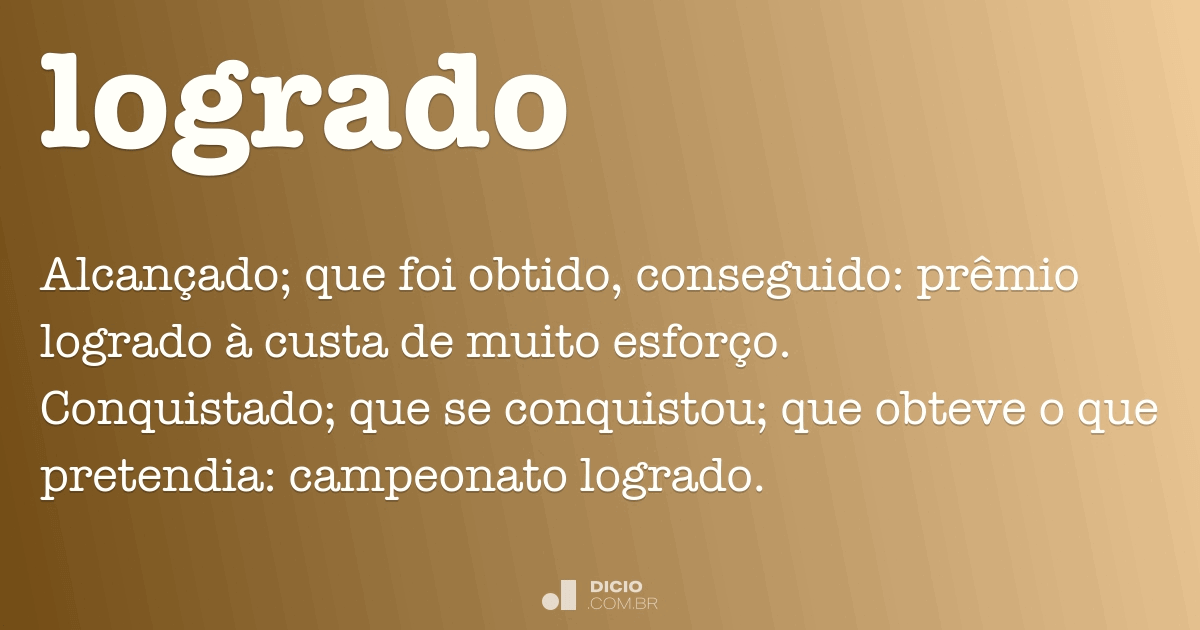 logrado

Alcançado; que foi obtido, conseguido: prêmio logrado à custa de muito esforço.
Conquistado; que se conquistou; que obteve o que pretendia: campeonato logrado.

DICIO
.COM.BR